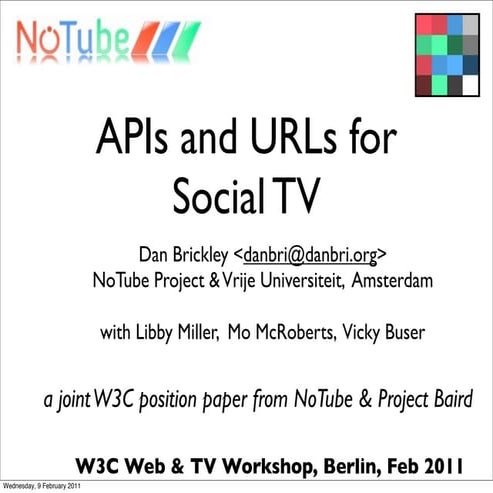 NoTube

APIs and URLs for Social TV

Dan Brickley <danbri@danbri.org>
NoTube Project & Vrije Universiteit, Amsterdam

with Libby Miller, Mo McRoberts, Vicky Buser

a joint W3C position paper from NoTube & Project Baird

W3C Web & TV Workshop, Berlin, Feb 2011

Wednesday, 9 February 2011